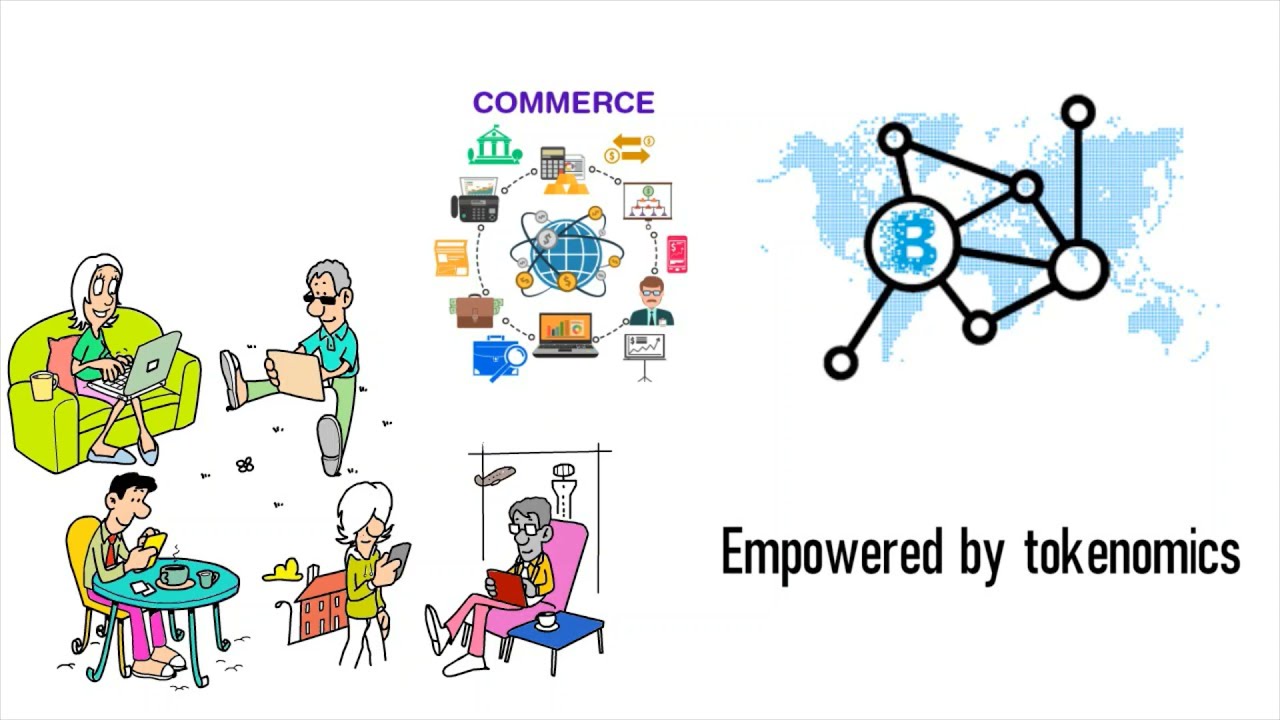 COMMERCE

B

Empowered by tokenomics